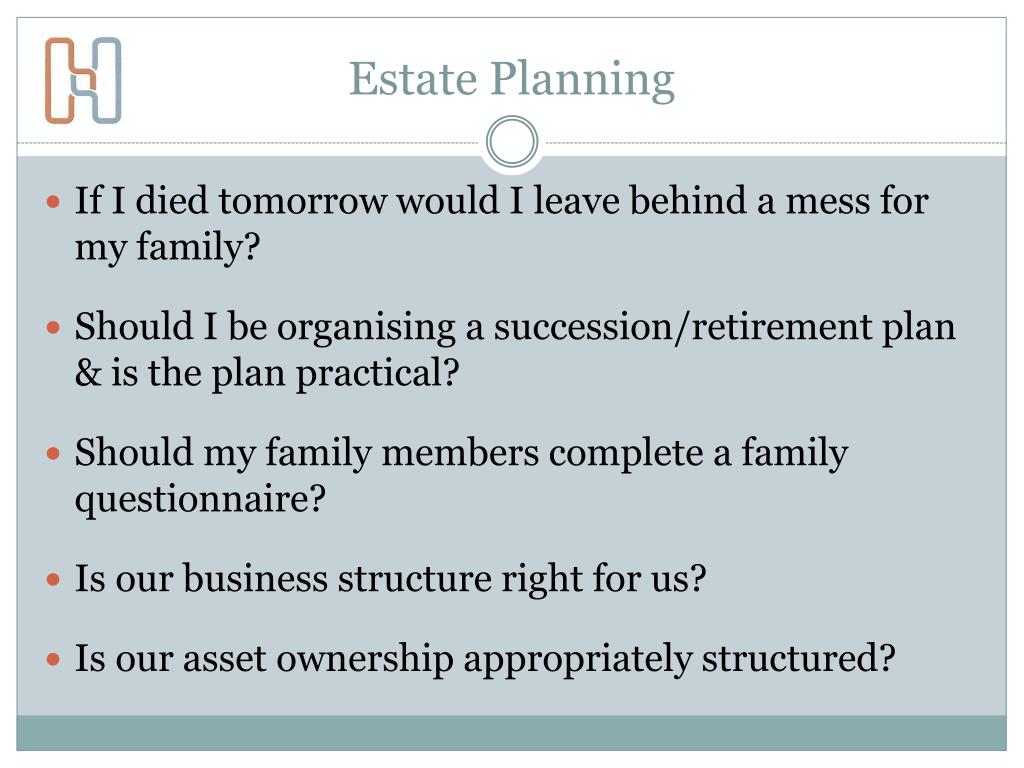 Estate Planning

- If I died tomorrow would I leave behind a mess for my family?

- Should I be organising a succession/retirement plan & is the plan practical?

- Should my family members complete a family questionnaire?

- Is our business structure right for us?

- Is our asset ownership appropriately structured?